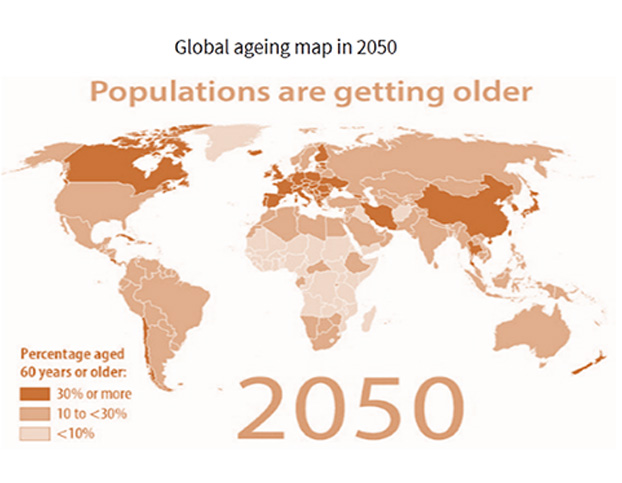 Global ageing map in 2050

Populations are getting older

Percentage aged 60 years or older:

30% or more

10 to <30%

<10%

2050